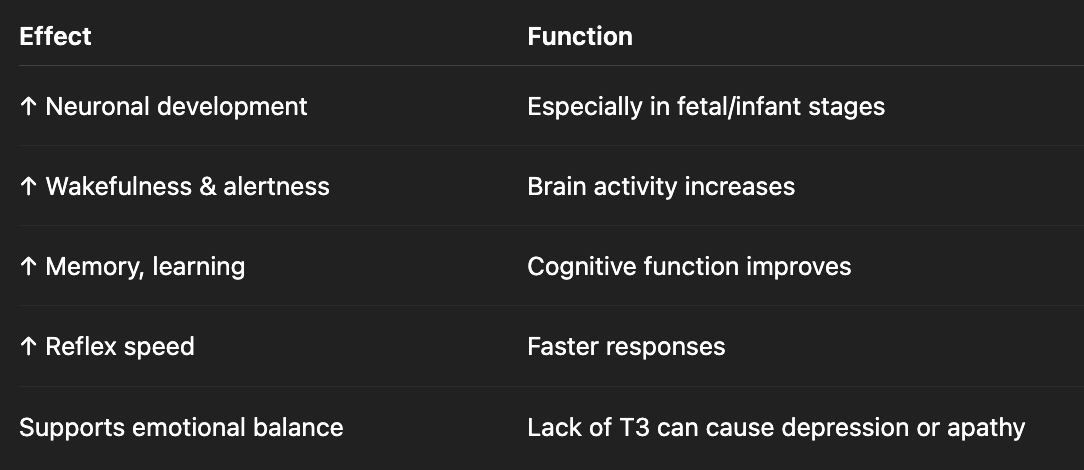 | Effect | Function |
|---|---|
| ↑ Neuronal development | Especially in fetal/infant stages |
| ↑ Wakefulness & alertness | Brain activity increases |
| ↑ Memory, learning | Cognitive function improves |
| ↑ Reflex speed | Faster responses |
| Supports emotional balance | Lack of T3 can cause depression or apathy |